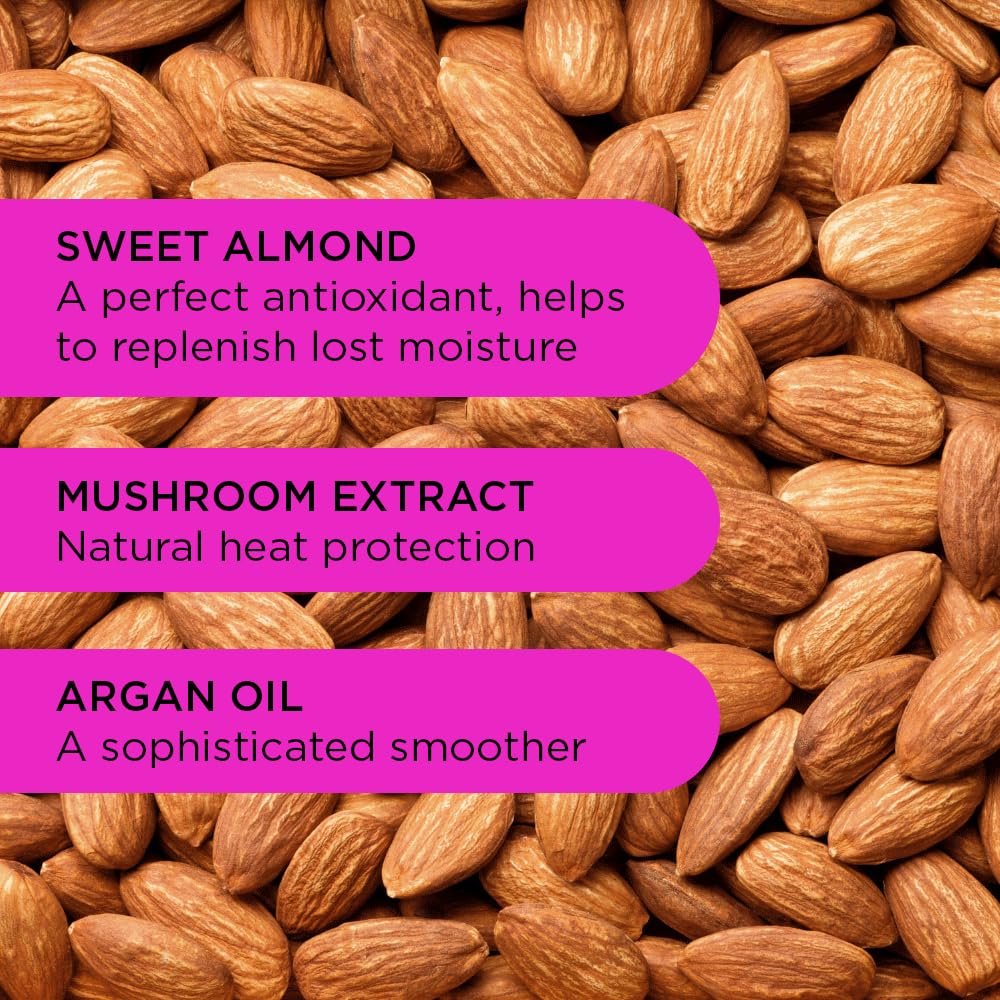 SWEET ALMOND
A perfect antioxidant, helps to replenish lost moisture

MUSHROOM EXTRACT
Natural heat protection

ARGAN OIL
A sophisticated smoother